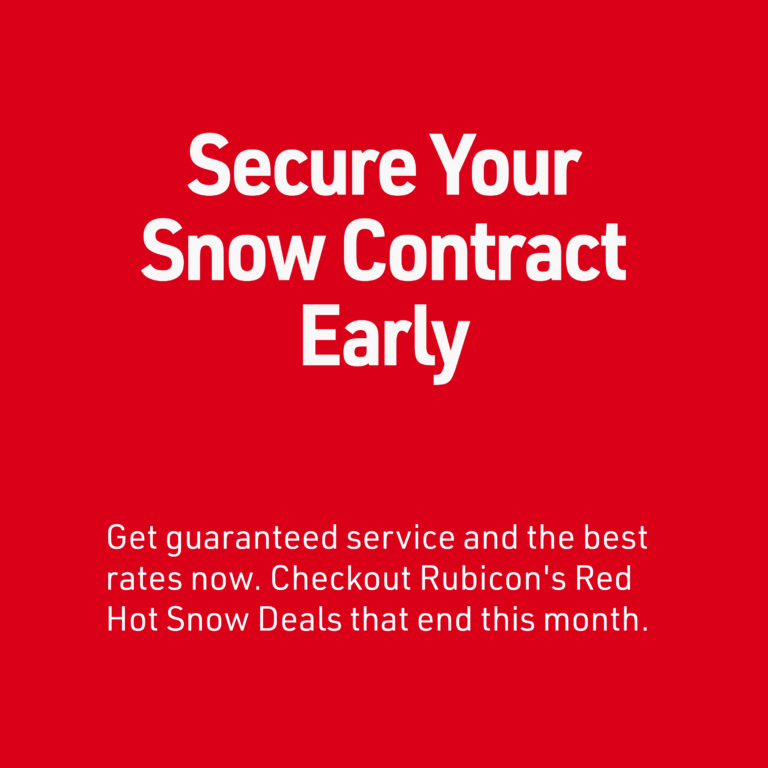 Secure Your Snow Contract Early

Get guaranteed service and the best rates now. Checkout Rubicon's Red Hot Snow Deals that end this month.